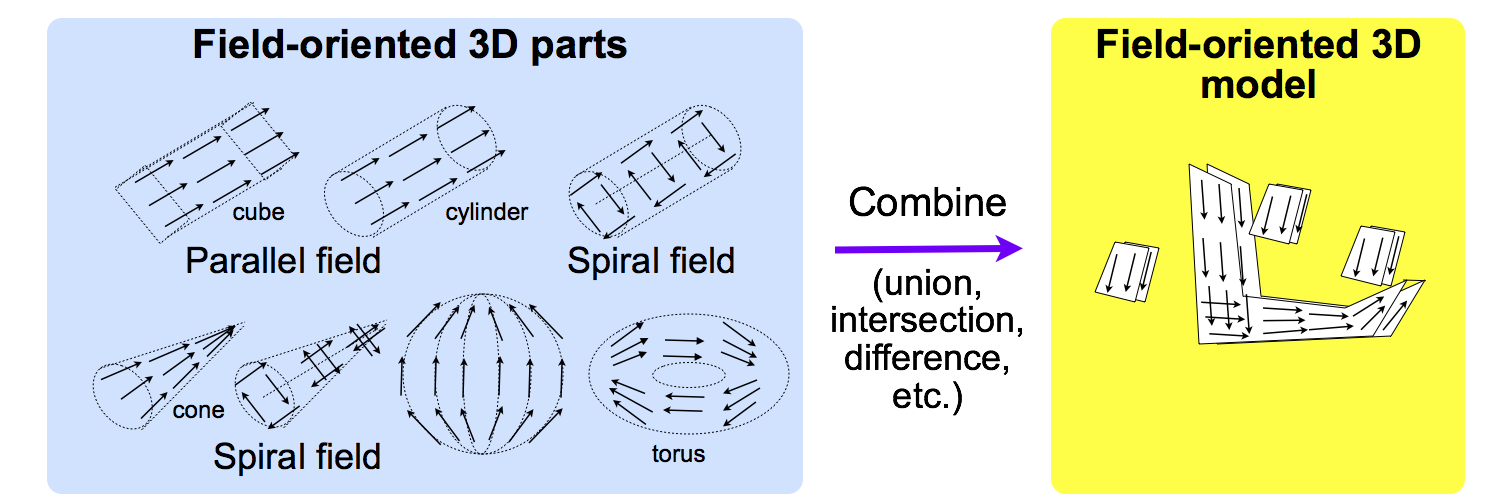 Field-oriented 3D parts

cube

cylinder

Parallel field

Spiral field

cone

Spiral field

torus

Combine

(union, intersection, difference, etc.)

Field-oriented 3D model